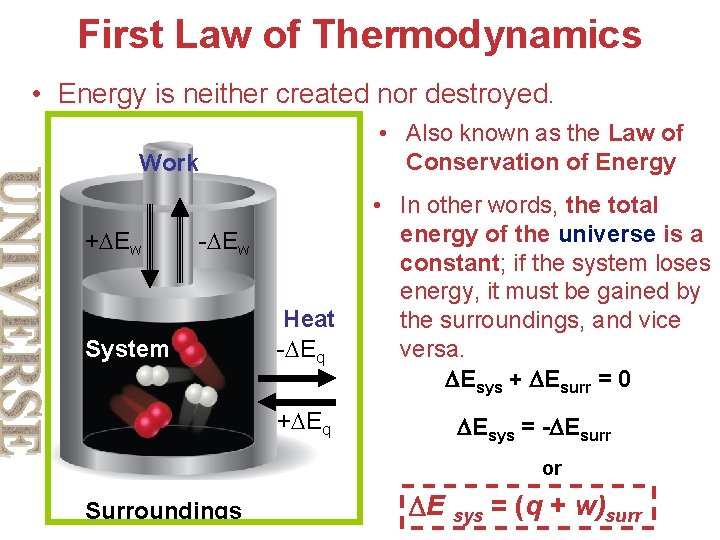 First Law of Thermodynamics

• Energy is neither created nor destroyed.

UNIVERSE

Work

$+\Delta E_w$

$-\Delta E_w$

System

Heat

$-\Delta E_q$

$+\Delta E_q$

Surroundings

• Also known as the Law of Conservation of Energy

• In other words, the total energy of the universe is a constant; if the system loses energy, it must be gained by the surroundings, and vice versa.

$\Delta E_{sys} + \Delta E_{surr} = 0$

$\Delta E_{sys} = -\Delta E_{surr}$

or

$\Delta E_{sys} = (q + w)_{surr}$